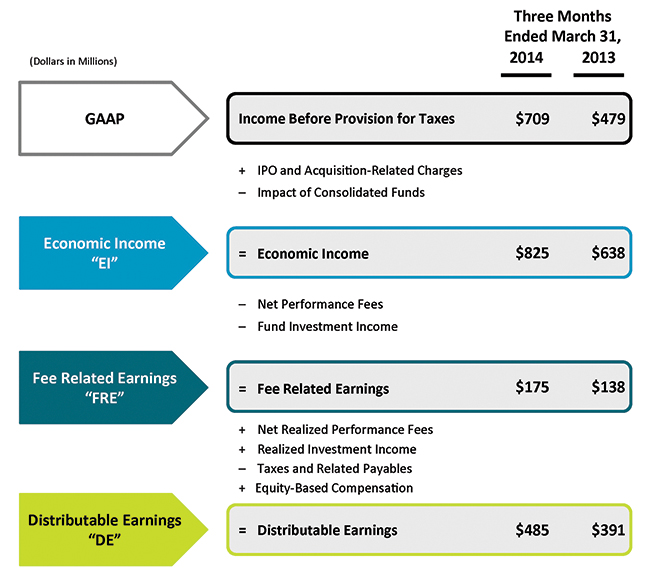 (Dollars in Millions)

Three Months Ended March 31,
2014 2013

GAAP

Income Before Provision for Taxes $709 $479

+ IPO and Acquisition-Related Charges
– Impact of Consolidated Funds

Economic Income "EI"

= Economic Income $825 $638

– Net Performance Fees
– Fund Investment Income

Fee Related Earnings "FRE"

= Fee Related Earnings $175 $138

+ Net Realized Performance Fees
+ Realized Investment Income
– Taxes and Related Payables
+ Equity-Based Compensation

Distributable Earnings "DE"

= Distributable Earnings $485 $391